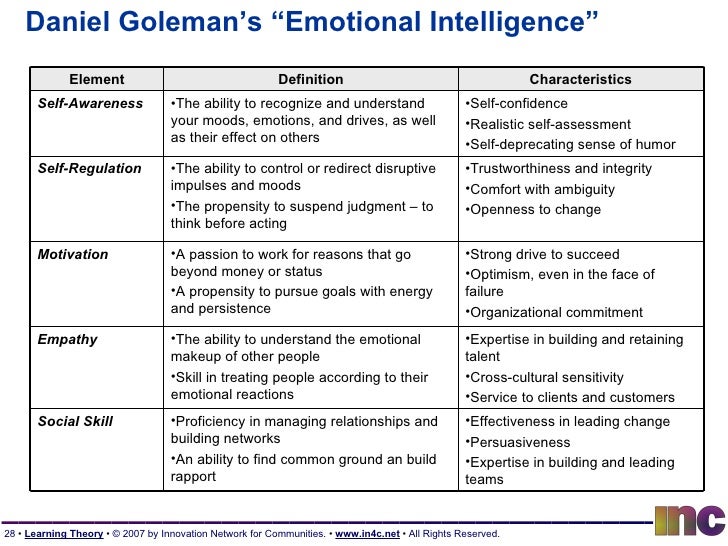 Daniel Goleman's "Emotional Intelligence"

| Element | Definition | Characteristics |
|---|---|---|
| Self-Awareness | •The ability to recognize and understand your moods, emotions, and drives, as well as their effect on others | •Self-confidence •Realistic self-assessment •Self-deprecating sense of humor |
| Self-Regulation | •The ability to control or redirect disruptive impulses and moods •The propensity to suspend judgment – to think before acting | •Trustworthiness and integrity •Comfort with ambiguity •Openness to change |
| Motivation | •A passion to work for reasons that go beyond money or status •A propensity to pursue goals with energy and persistence | •Strong drive to succeed •Optimism, even in the face of failure •Organizational commitment |
| Empathy | •The ability to understand the emotional makeup of other people •Skill in treating people according to their emotional reactions | •Expertise in building and retaining talent •Cross-cultural sensitivity •Service to clients and customers |
| Social Skill | •Proficiency in managing relationships and building networks •An ability to find common ground an build rapport | •Effectiveness in leading change •Persuasiveness •Expertise in building and leading teams |

28 • Learning Theory • © 2007 by Innovation Network for Communities. • www.in4c.net • All Rights Reserved.

inc